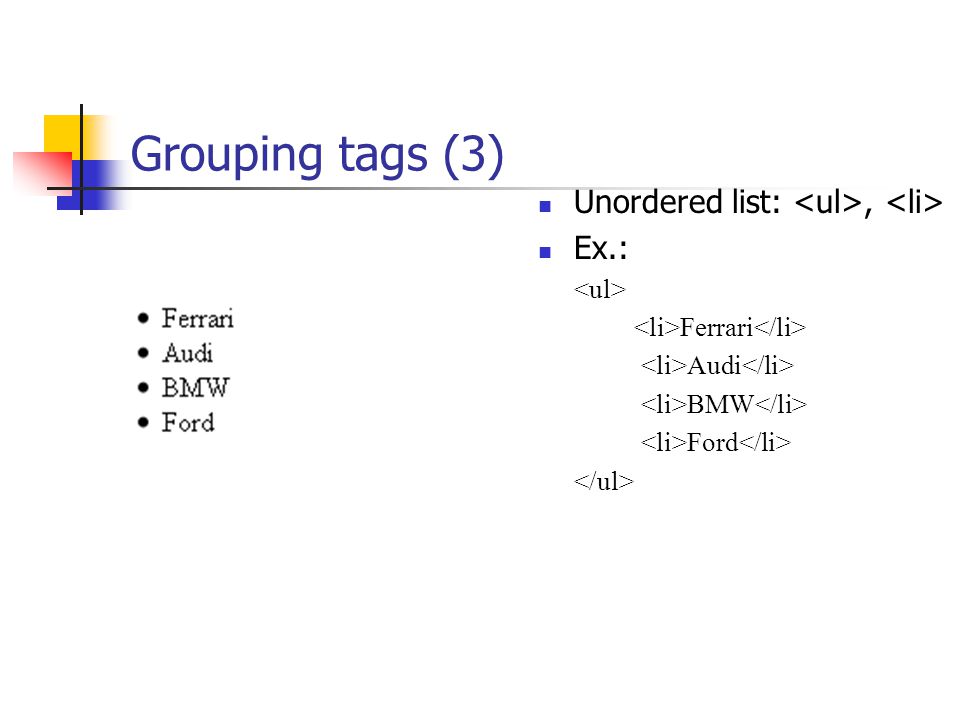 Grouping tags (3)

- Ferrari
- Audi
- BMW
- Ford

- Unordered list: <ul>, <li>
- Ex.:

<ul>
<li>Ferrari</li>
<li>Audi</li>
<li>BMW</li>
<li>Ford</li>
</ul>